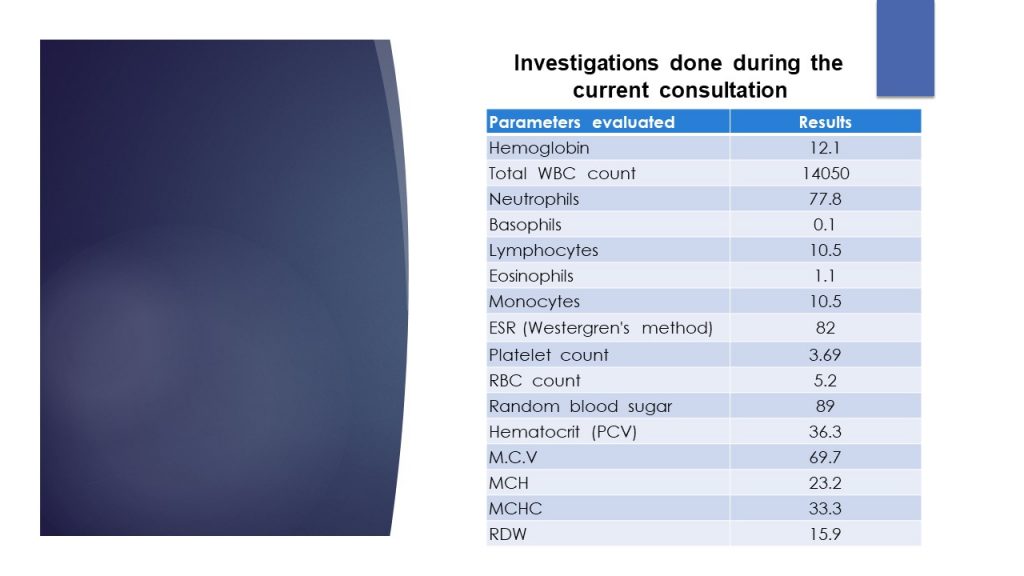 Investigations done during the current consultation

| Parameters evaluated | Results |
|---|---|
| Hemoglobin | 12.1 |
| Total WBC count | 14050 |
| Neutrophils | 77.8 |
| Basophils | 0.1 |
| Lymphocytes | 10.5 |
| Eosinophils | 1.1 |
| Monocytes | 10.5 |
| ESR (Westergren's method) | 82 |
| Platelet count | 3.69 |
| RBC count | 5.2 |
| Random blood sugar | 89 |
| Hematocrit (PCV) | 36.3 |
| M.C.V | 69.7 |
| MCH | 23.2 |
| MCHC | 33.3 |
| RDW | 15.9 |